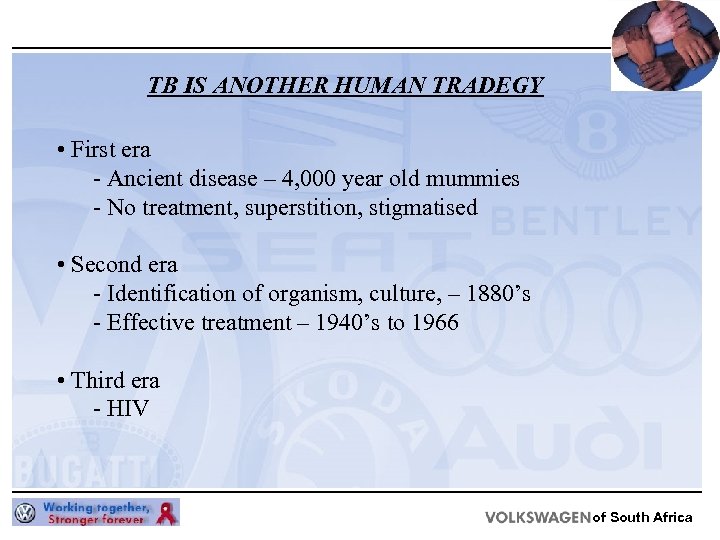 TB IS ANOTHER HUMAN TRADEGY

• First era
- Ancient disease – 4,000 year old mummies
- No treatment, superstition, stigmatised

• Second era
- Identification of organism, culture, – 1880's
- Effective treatment – 1940's to 1966

• Third era
- HIV

BENTLEY
SEAT
SKODA
Audi
BUGATTI

Working together, Stronger forever

VOLKSWAGEN of South Africa